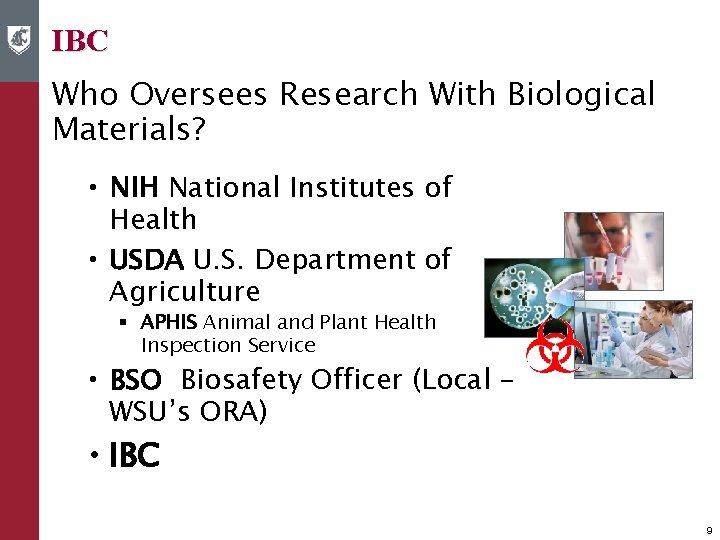 IBC

Who Oversees Research With Biological Materials?

• NIH National Institutes of Health
• USDA U.S. Department of Agriculture
  ▪ APHIS Animal and Plant Health Inspection Service
• BSO Biosafety Officer (Local – WSU's ORA)
• IBC

9